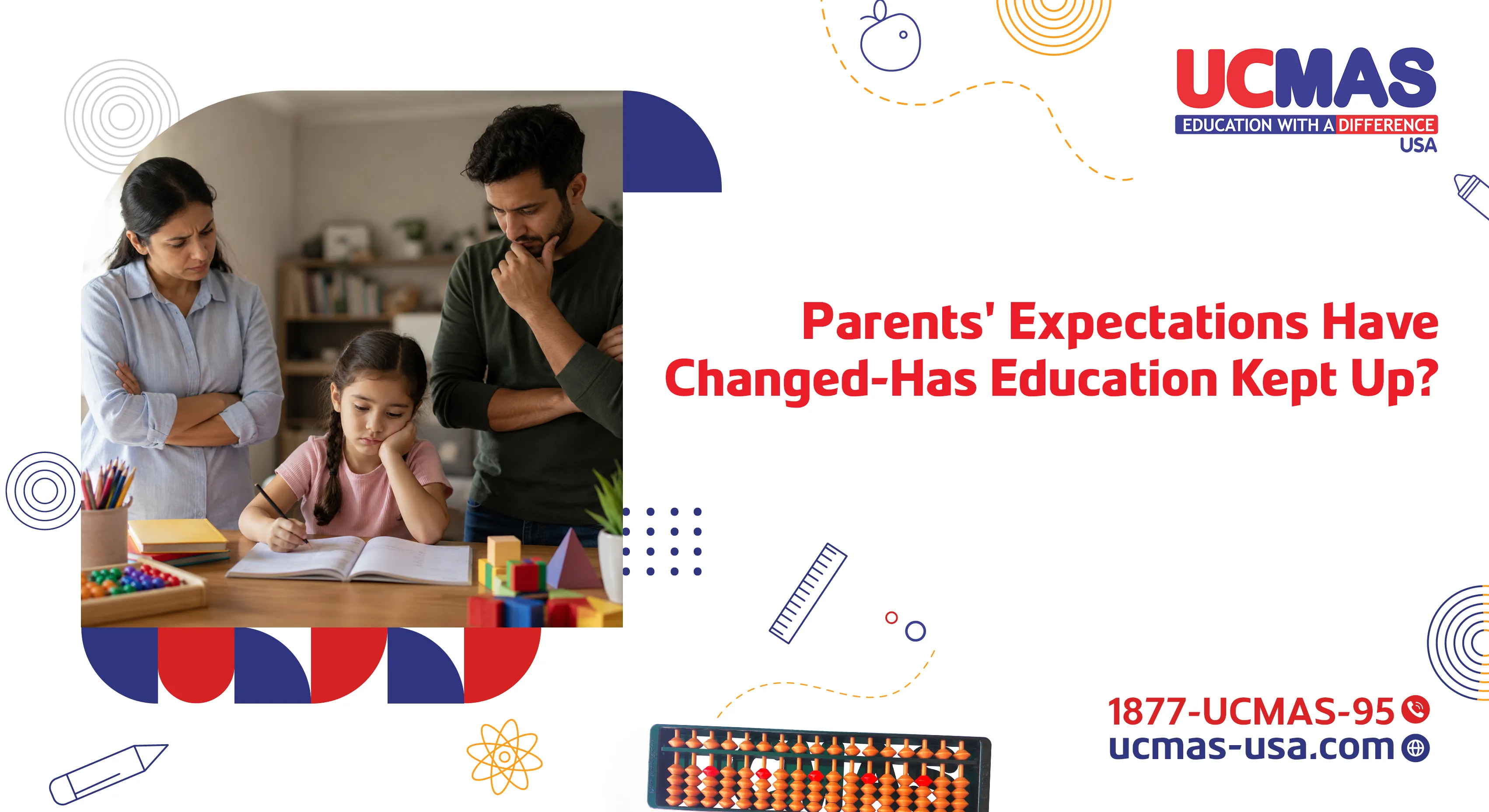 UCMAS
EDUCATION WITH A DIFFERENCE
USA

Parents' Expectations Have Changed-Has Education Kept Up?

1877-UCMAS-95
ucmas-usa.com